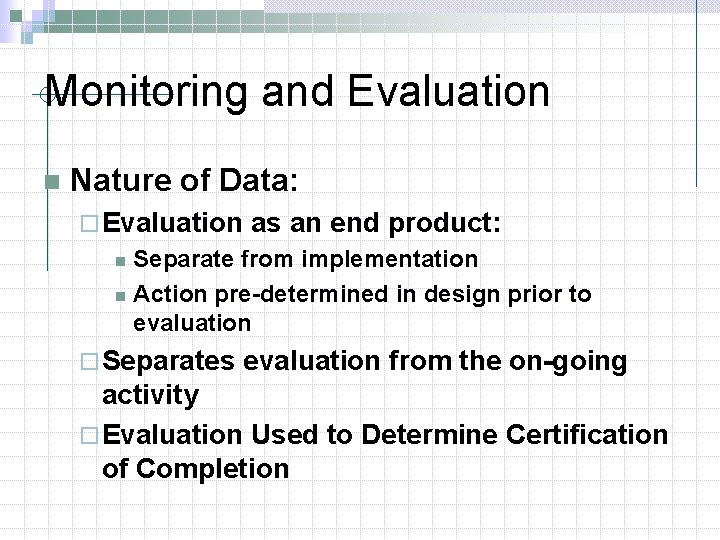 Monitoring and Evaluation

Nature of Data:

Evaluation as an end product:

Separate from implementation

Action pre-determined in design prior to evaluation

Separates evaluation from the on-going activity

Evaluation Used to Determine Certification of Completion